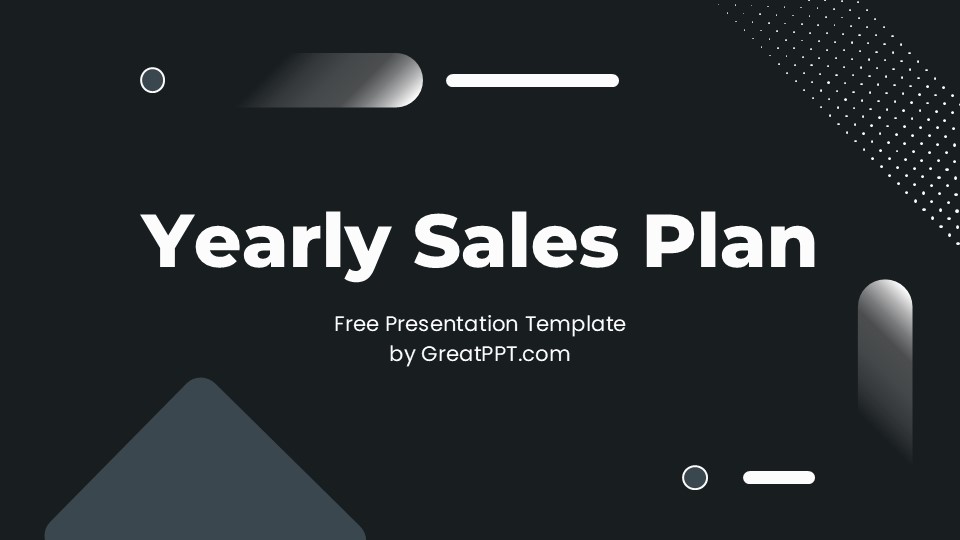 Yearly Sales Plan

Free Presentation Template
by GreatPPT.com